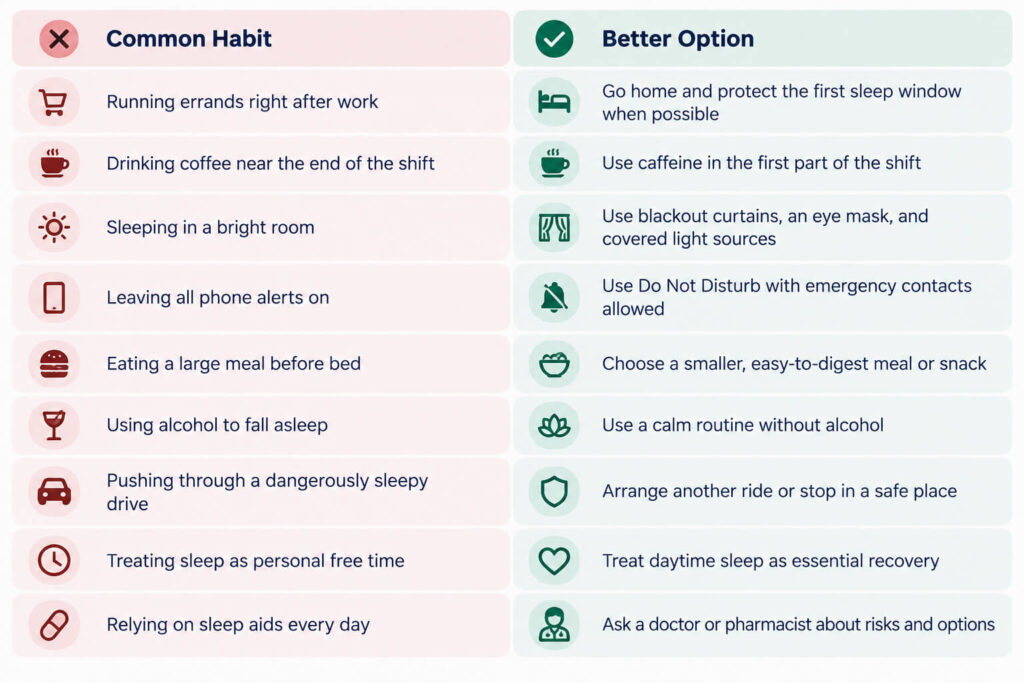 | Common Habit | Better Option |
|---|---|
| Running errands right after work | Go home and protect the first sleep window when possible |
| Drinking coffee near the end of the shift | Use caffeine in the first part of the shift |
| Sleeping in a bright room | Use blackout curtains, an eye mask, and covered light sources |
| Leaving all phone alerts on | Use Do Not Disturb with emergency contacts allowed |
| Eating a large meal before bed | Choose a smaller, easy-to-digest meal or snack |
| Using alcohol to fall asleep | Use a calm routine without alcohol |
| Pushing through a dangerously sleepy drive | Arrange another ride or stop in a safe place |
| Treating sleep as personal free time | Treat daytime sleep as essential recovery |
| Relying on sleep aids every day | Ask a doctor or pharmacist about risks and options |